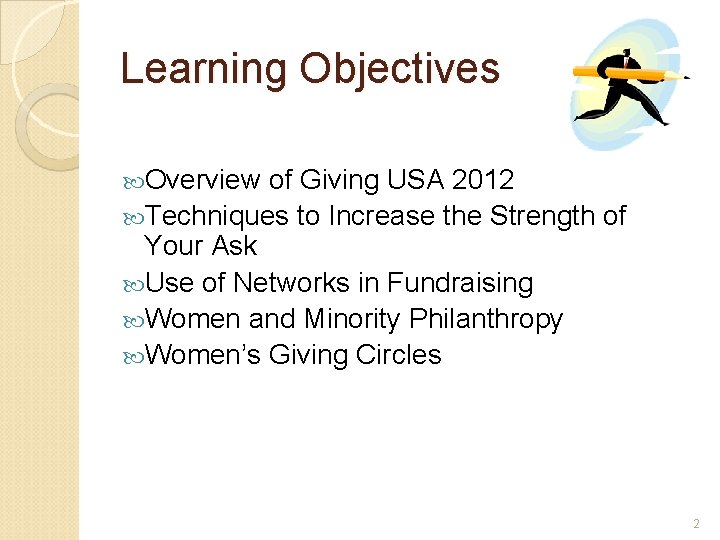 Learning Objectives

Overview of Giving USA 2012

Techniques to Increase the Strength of Your Ask

Use of Networks in Fundraising

Women and Minority Philanthropy

Women's Giving Circles

2